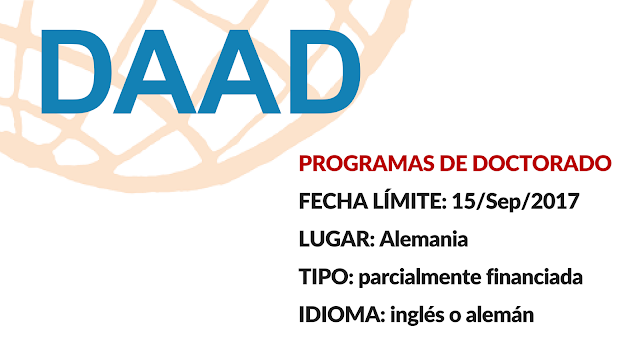 DAAD

PROGRAMAS DE DOCTORADO

FECHA LÍMITE: 15/Sep/2017

LUGAR: Alemania

TIPO: parcialmente financiada

IDIOMA: inglés o alemán